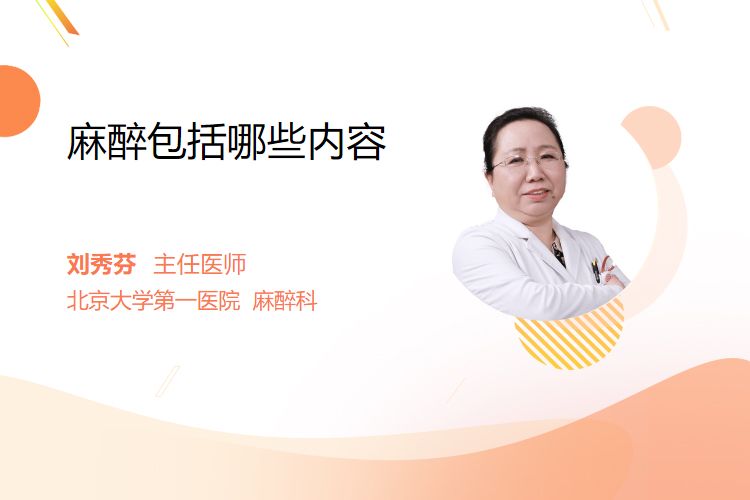 麻醉包括哪些内容

刘秀芬 主任医师
北京大学第一医院 麻醉科